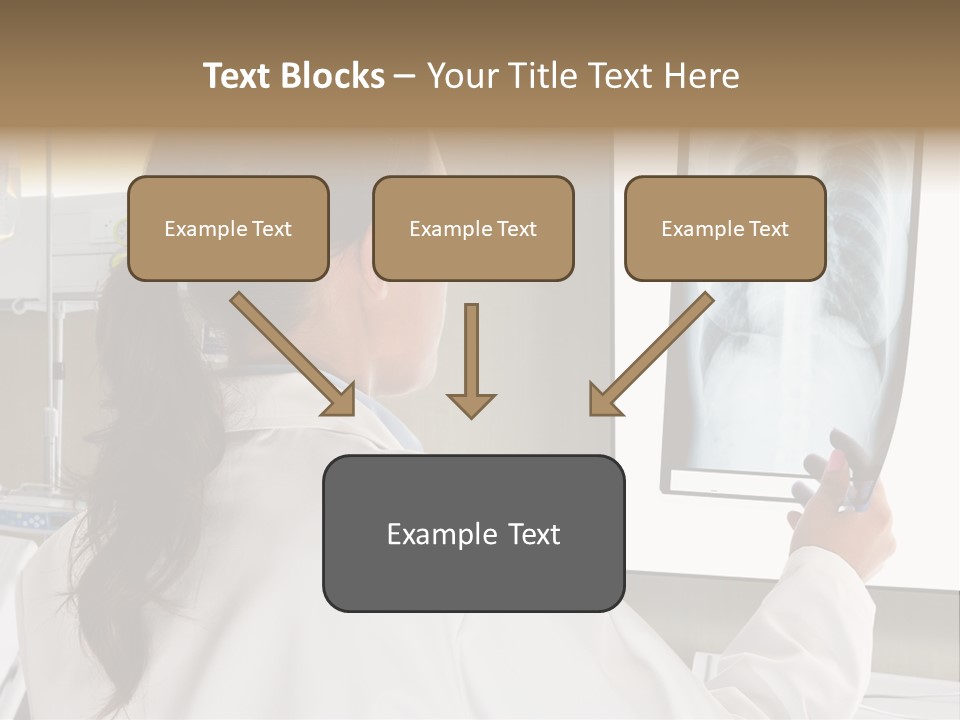 Text Blocks – Your Title Text Here

Example Text

Example Text

Example Text

Example Text